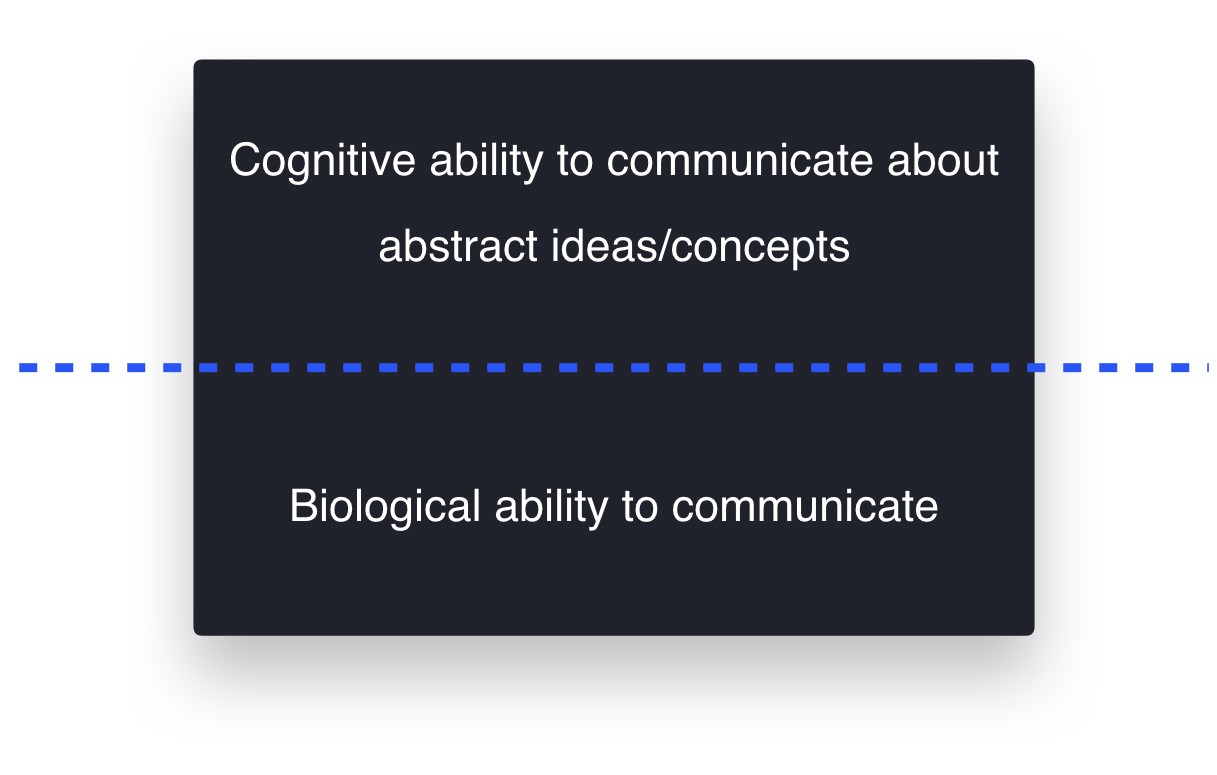 Cognitive ability to communicate about abstract ideas/concepts

Biological ability to communicate